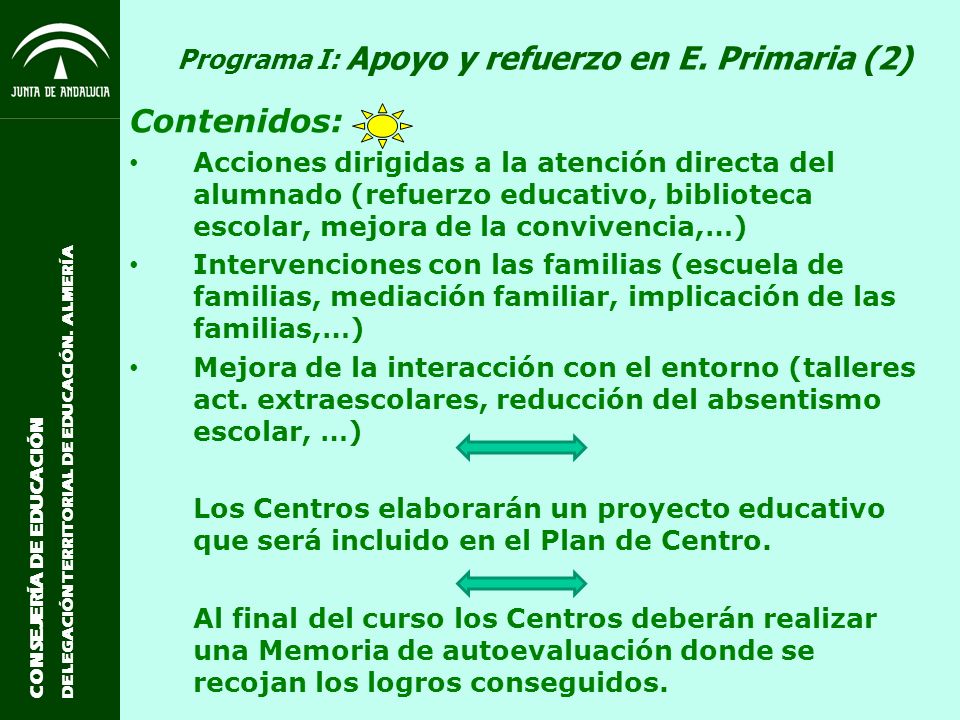 JUNTA DE ANDALUCIA

CONSEJERÍA DE EDUCACIÓN

DELEGACIÓN TERRITORIAL DE EDUCACIÓN. ALMERÍA

Programa I: Apoyo y refuerzo en E. Primaria (2)

Contenidos:

• Acciones dirigidas a la atención directa del alumnado (refuerzo educativo, biblioteca escolar, mejora de la convivencia,…)

• Intervenciones con las familias (escuela de familias, mediación familiar, implicación de las familias,…)

• Mejora de la interacción con el entorno (talleres act. extraescolares, reducción del absentismo escolar, …)

Los Centros elaborarán un proyecto educativo que será incluido en el Plan de Centro.

Al final del curso los Centros deberán realizar una Memoria de autoevaluación donde se recojan los logros conseguidos.